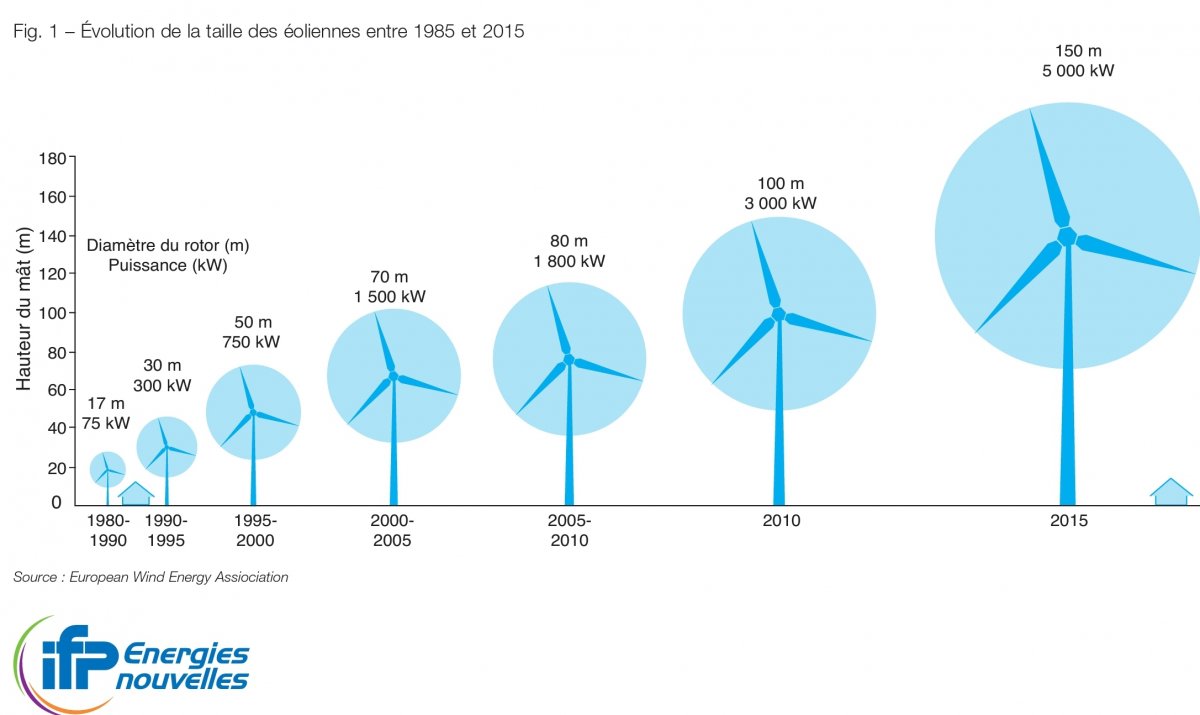 Fig. 1 – Évolution de la taille des éoliennes entre 1985 et 2015

Hauteur du mât (m)

180
160
140
120
100
80
60
40
20
0

Diamètre du rotor (m)
Puissance (kW)

17 m
75 kW

30 m
300 kW

50 m
750 kW

70 m
1 500 kW

80 m
1 800 kW

100 m
3 000 kW

150 m
5 000 kW

1980-1990

1990-1995

1995-2000

2000-2005

2005-2010

2010

2015

Source : European Wind Energy Assiociation

ifp Energies nouvelles